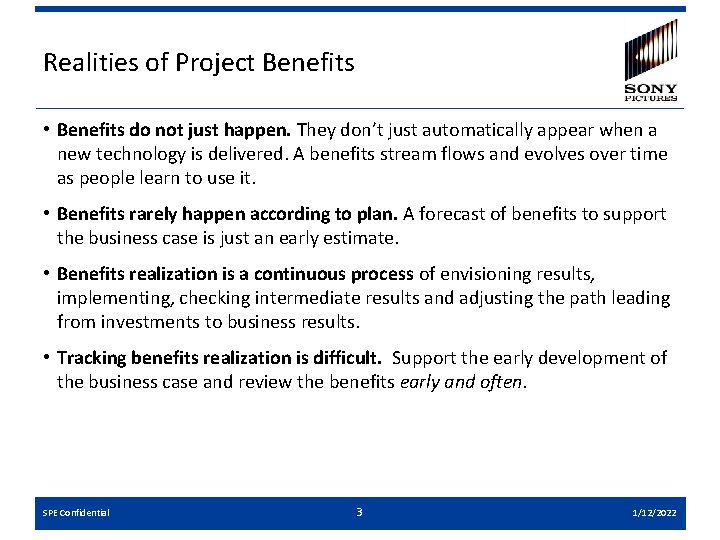 Realities of Project Benefits

SONY PICTURES

• Benefits do not just happen. They don't just automatically appear when a new technology is delivered. A benefits stream flows and evolves over time as people learn to use it.

• Benefits rarely happen according to plan. A forecast of benefits to support the business case is just an early estimate.

• Benefits realization is a continuous process of envisioning results, implementing, checking intermediate results and adjusting the path leading from investments to business results.

• Tracking benefits realization is difficult. Support the early development of the business case and review the benefits early and often.

SPE Confidential

3

1/12/2022